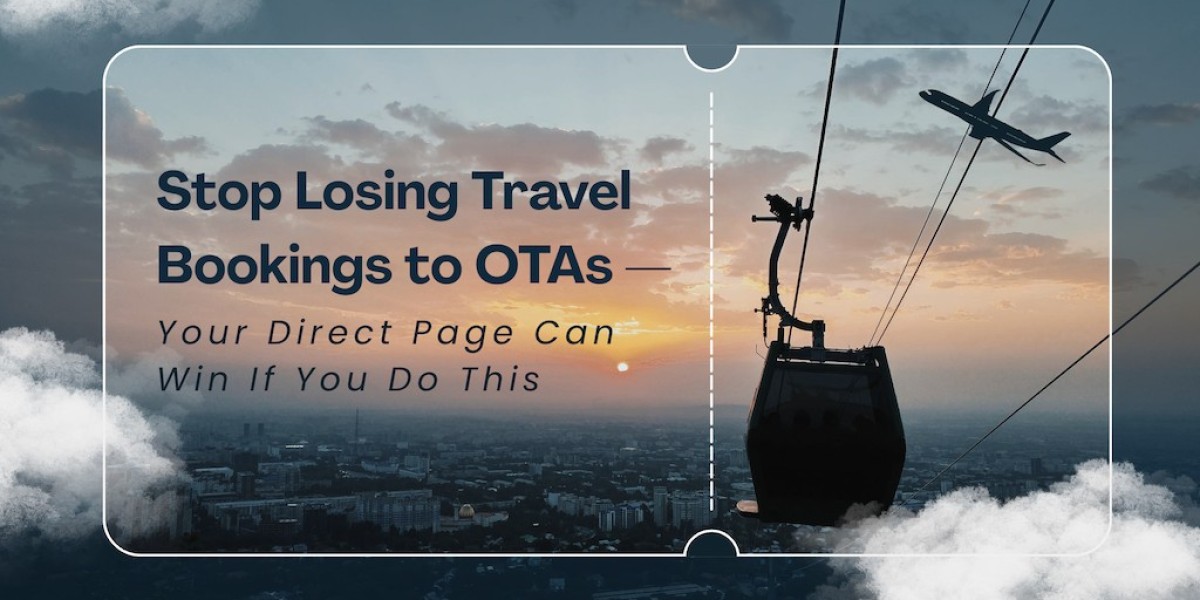 Stop Losing Travel Bookings to OTAs —

Your Direct Page Can Win If You Do This